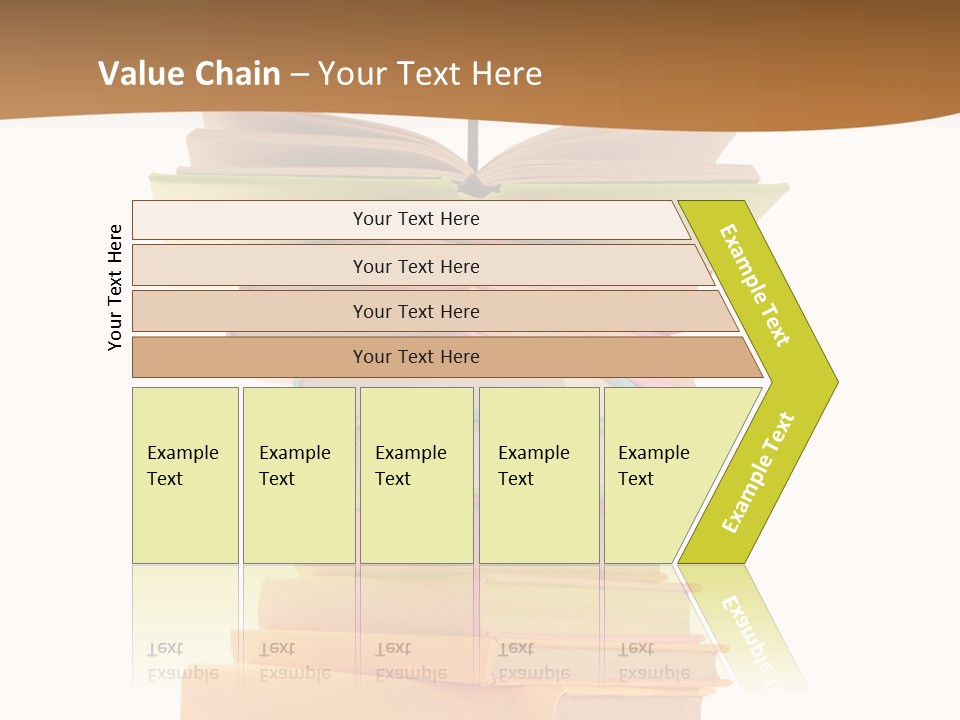 Value Chain – Your Text Here

Your Text Here

Your Text Here

Your Text Here

Your Text Here

Your Text Here

Example Text

Example Text

Example Text

Example Text

Example Text

Example Text

Example Text